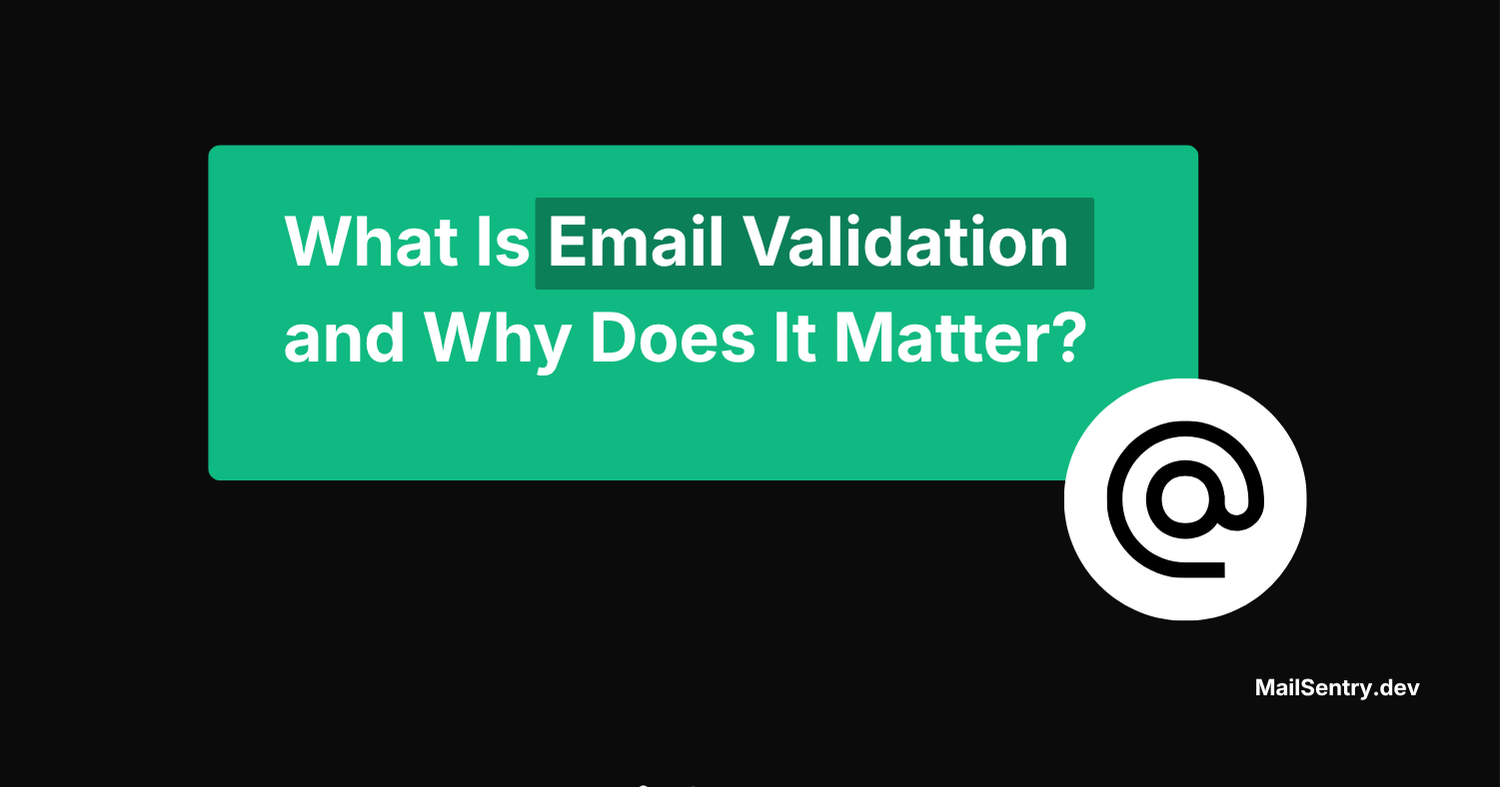 What Is Email Validation and Why Does It Matter?

@

MailSentry.dev